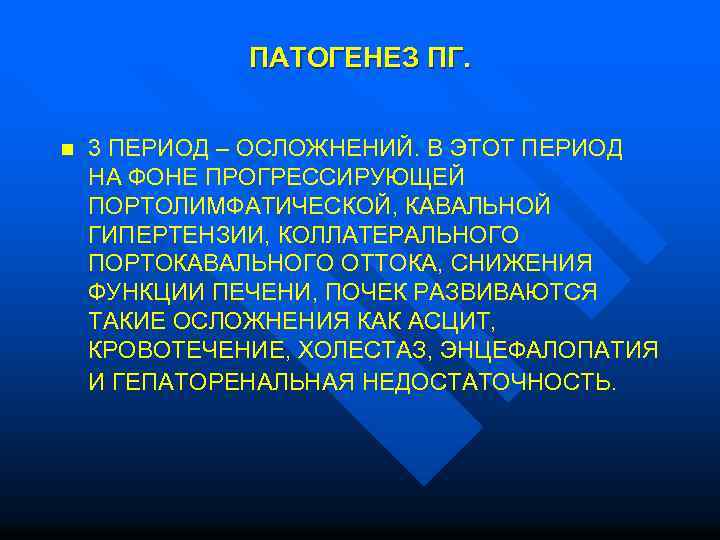 ПАТОГЕНЕЗ ПГ.

3 ПЕРИОД – ОСЛОЖНЕНИЙ. В ЭТОТ ПЕРИОД НА ФОНЕ ПРОГРЕССИРУЮЩЕЙ ПОРТОЛИМФАТИЧЕСКОЙ, КАВАЛЬНОЙ ГИПЕРТЕНЗИИ, КОЛЛАТЕРАЛЬНОГО ПОРТОКАВАЛЬНОГО ОТТОКА, СНИЖЕНИЯ ФУНКЦИИ ПЕЧЕНИ, ПОЧЕК РАЗВИВАЮТСЯ ТАКИЕ ОСЛОЖНЕНИЯ КАК АСЦИТ, КРОВОТЕЧЕНИЕ, ХОЛЕСТАЗ, ЭНЦЕФАЛОПАТИЯ И ГЕПАТОРЕНАЛЬНАЯ НЕДОСТАТОЧНОСТЬ.